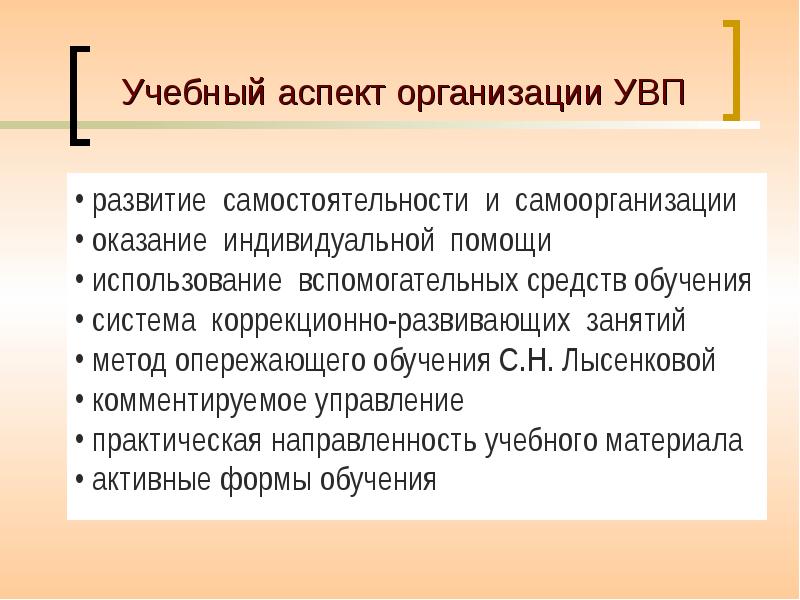 Учебный аспект организации УВП

• развитие самостоятельности и самоорганизации
• оказание индивидуальной помощи
• использование вспомогательных средств обучения
• система коррекционно-развивающих занятий
• метод опережающего обучения С.Н. Лысенковой
• комментируемое управление
• практическая направленность учебного материала
• активные формы обучения